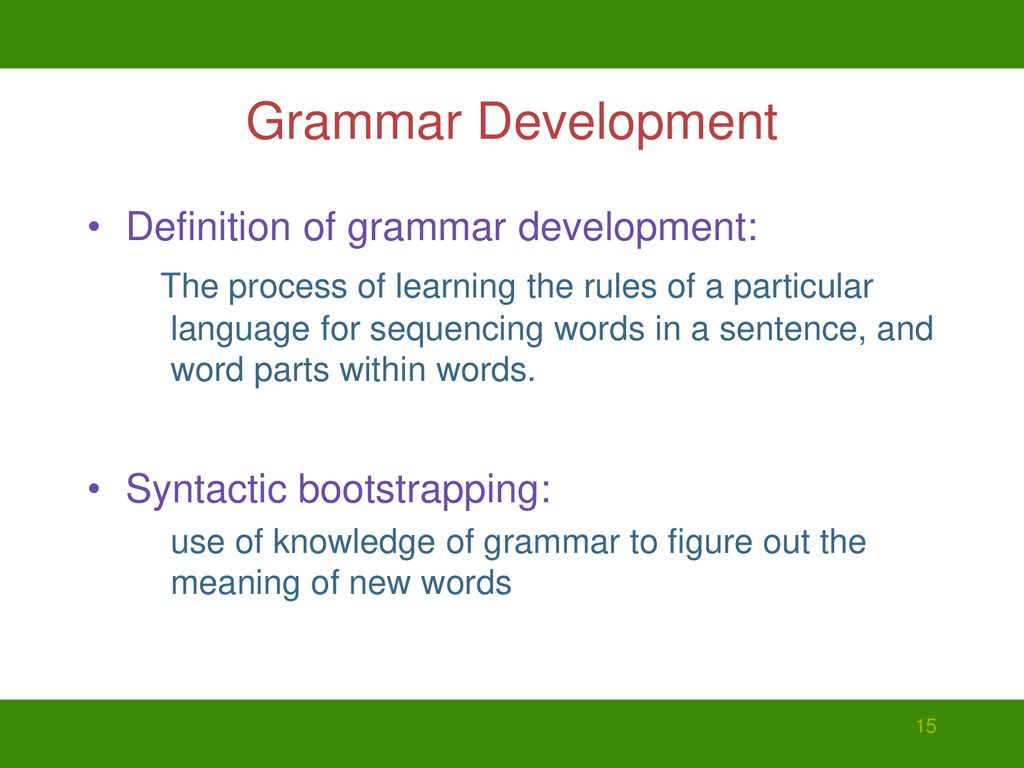 Grammar Development

• Definition of grammar development:

The process of learning the rules of a particular language for sequencing words in a sentence, and word parts within words.

• Syntactic bootstrapping:

use of knowledge of grammar to figure out the meaning of new words

15